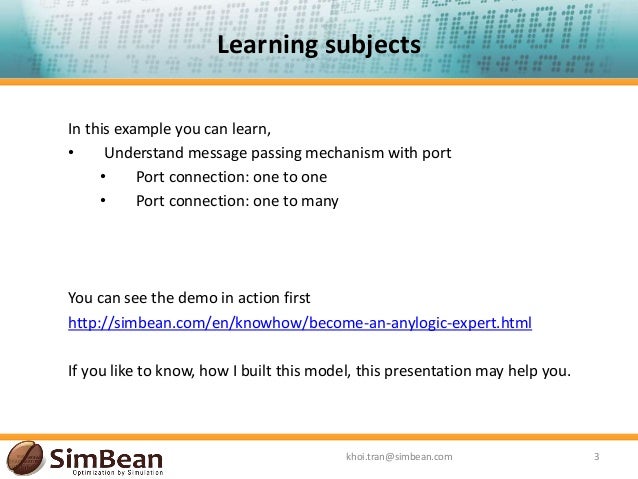 Learning subjects

In this example you can learn,
• Understand message passing mechanism with port
 • Port connection: one to one
 • Port connection: one to many

You can see the demo in action first
http://simbean.com/en/knowhow/become-an-anylogic-expert.html

If you like to know, how I built this model, this presentation may help you.

SimBean
Optimization by Simulation

khoi.tran@simbean.com

3